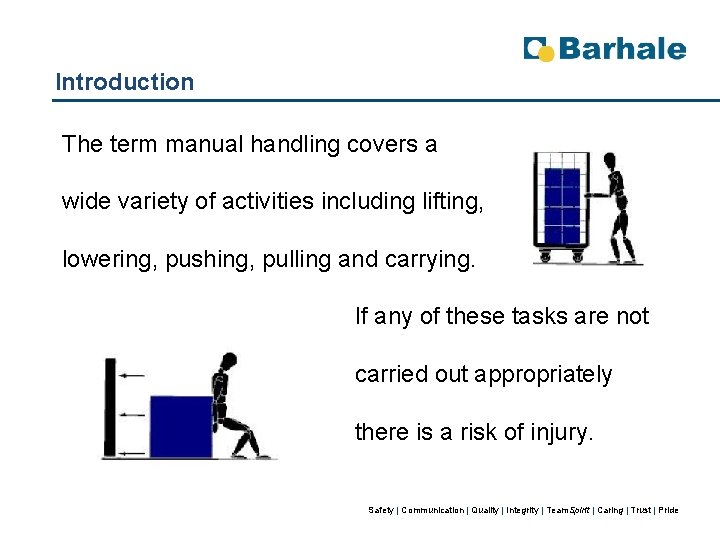 Barhale

Introduction

The term manual handling covers a wide variety of activities including lifting, lowering, pushing, pulling and carrying.

If any of these tasks are not carried out appropriately there is a risk of injury.

Safety | Communication | Quality | Integrity | TeamSpirit | Caring | Trust | Pride